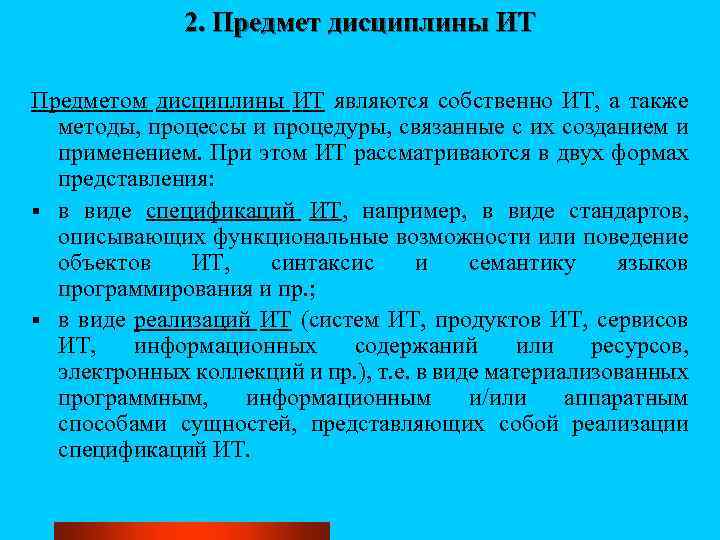 2. Предмет дисциплины ИТ

Предметом дисциплины ИТ являются собственно ИТ, а также методы, процессы и процедуры, связанные с их созданием и применением. При этом ИТ рассматриваются в двух формах представления:

▪ в виде спецификаций ИТ, например, в виде стандартов, описывающих функциональные возможности или поведение объектов ИТ, синтаксис и семантику языков программирования и пр.;

▪ в виде реализаций ИТ (систем ИТ, продуктов ИТ, сервисов ИТ, информационных содержаний или ресурсов, электронных коллекций и пр.), т.е. в виде материализованных программным, информационным и/или аппаратным способами сущностей, представляющих собой реализации спецификаций ИТ.